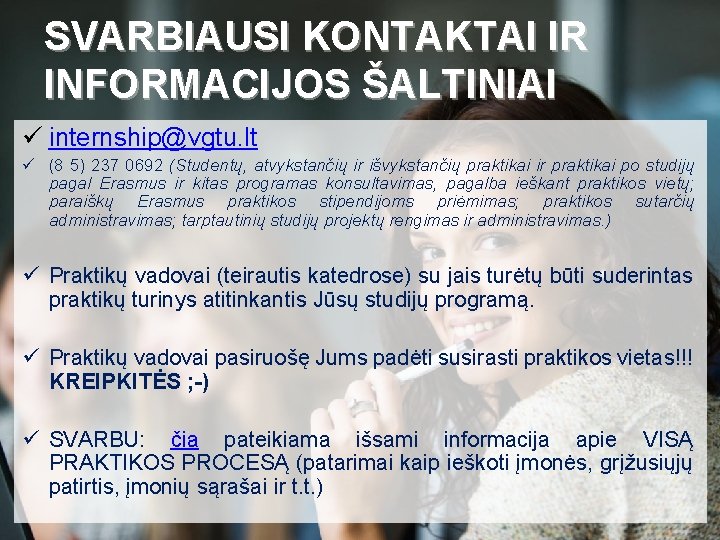 SVARBIAUSI KONTAKTAI IR INFORMACIJOS ŠALTINIAI

✓ internship@vgtu.lt

✓ (8 5) 237 0692 (Studentų, atvykstančių ir išvykstančių praktikai ir praktikai po studijų pagal Erasmus ir kitas programas konsultavimas, pagalba ieškant praktikos vietų; paraiškų Erasmus praktikos stipendijoms priėmimas; praktikos sutarčių administravimas; tarptautinių studijų projektų rengimas ir administravimas.)

✓ Praktikų vadovai (teirautis katedrose) su jais turėtų būti suderintas praktikų turinys atitinkantis Jūsų studijų programą.

✓ Praktikų vadovai pasiruošę Jums padėti susirasti praktikos vietas!!! KREIPKITĖS ;-)

✓ SVARBU: čia pateikiama išsami informacija apie VISĄ PRAKTIKOS PROCESĄ (patarimai kaip ieškoti įmonės, grįžusiųjų patirtis, įmonių sąrašai ir t.t.)